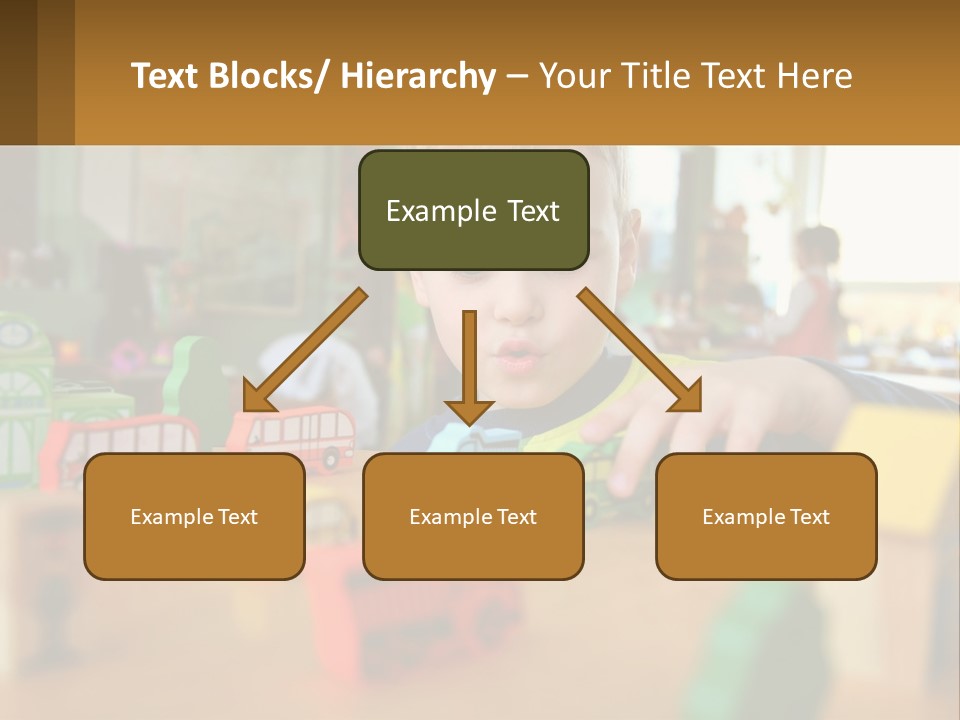 Text Blocks/ Hierarchy – Your Title Text Here

Example Text

Example Text

Example Text

Example Text